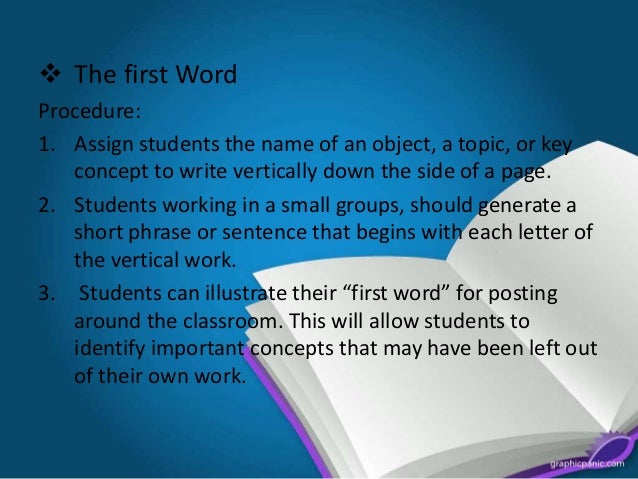 ❖ The first Word

Procedure:

1. Assign students the name of an object, a topic, or key concept to write vertically down the side of a page.

2. Students working in a small groups, should generate a short phrase or sentence that begins with each letter of the vertical work.

3. Students can illustrate their “first word” for posting around the classroom. This will allow students to identify important concepts that may have been left out of their own work.

graphicpanic.com